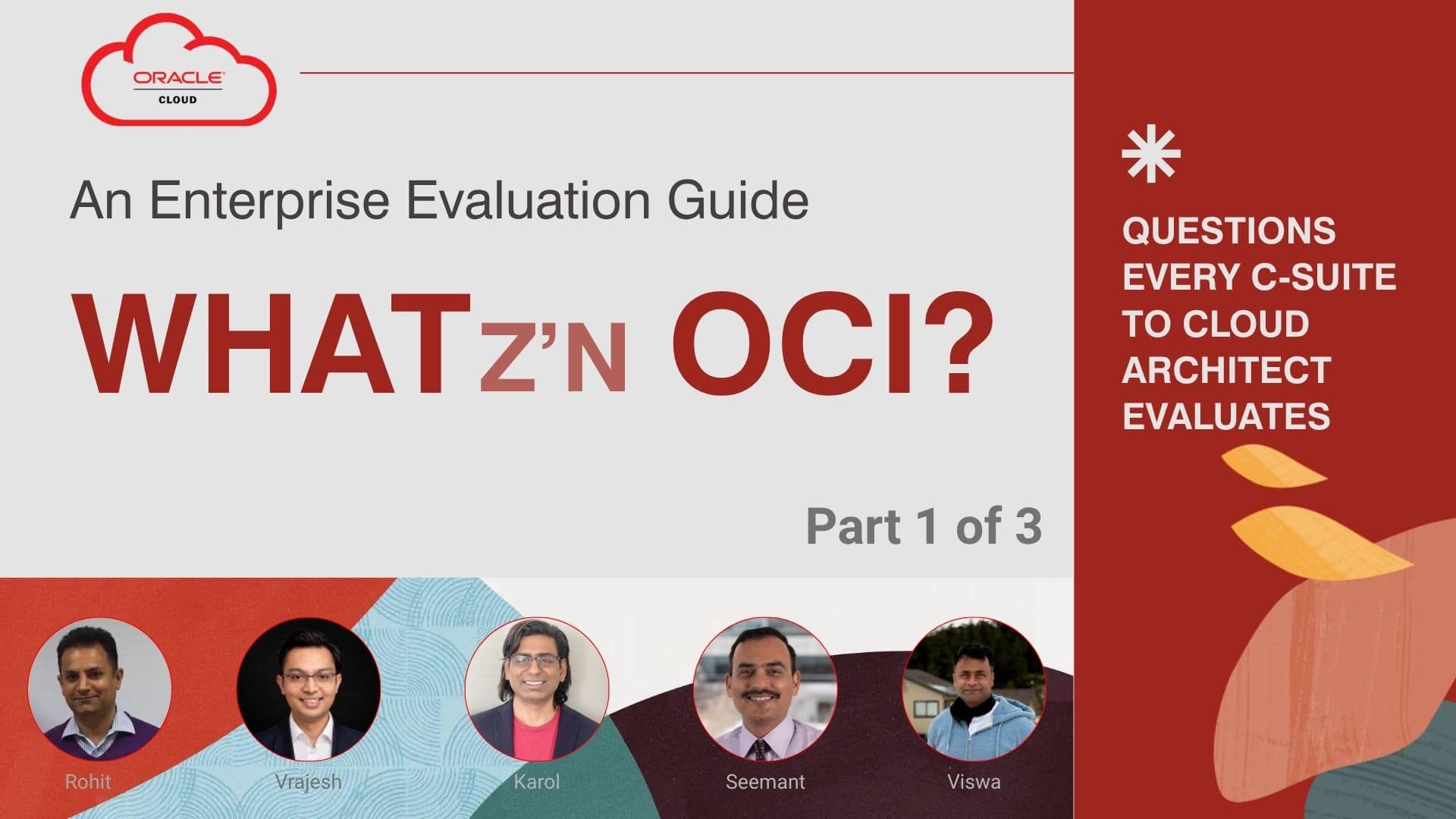 ORACLE
CLOUD

An Enterprise Evaluation Guide

WHATZ'N OCI?

Part 1 of 3

QUESTIONS EVERY C-SUITE TO CLOUD ARCHITECT EVALUATES

Rohit

Vrajesh

Karol

Seemant

Viswa